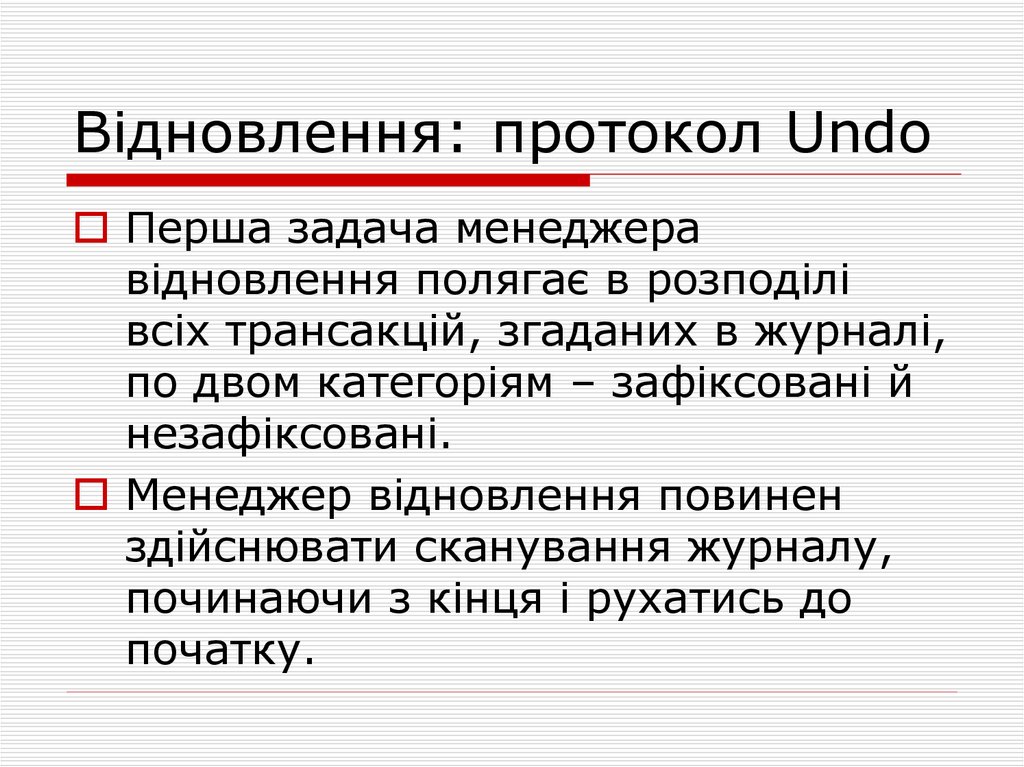 Відновлення: протокол Undo

Перша задача менеджера відновлення полягає в розподілі всіх трансакцій, згаданих в журналі, по двом категоріям – зафіксовані й незафіксовані.

Менеджер відновлення повинен здійснювати сканування журналу, починаючи з кінця і рухатись до початку.